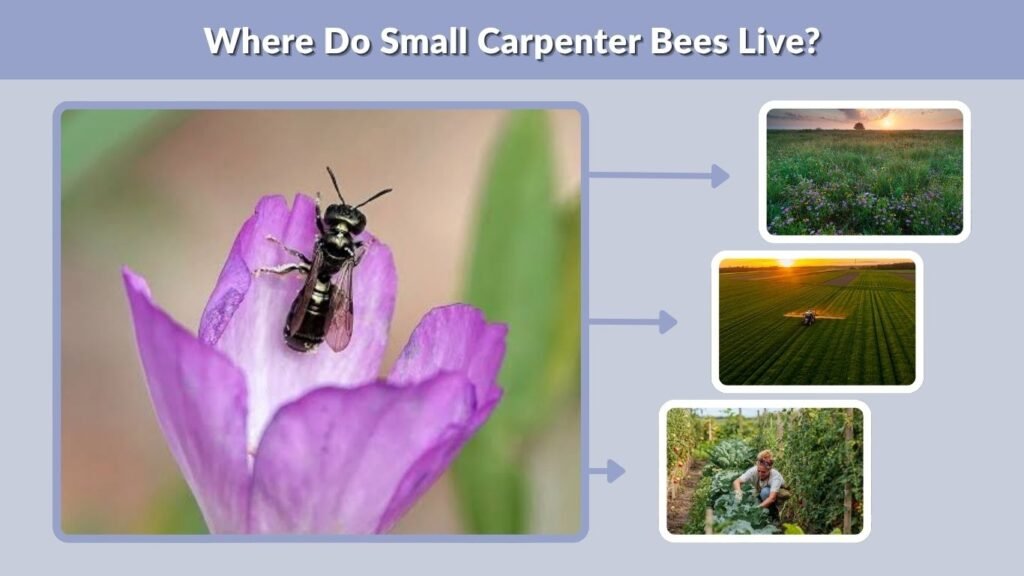 Where Do Small Carpenter Bees Live?